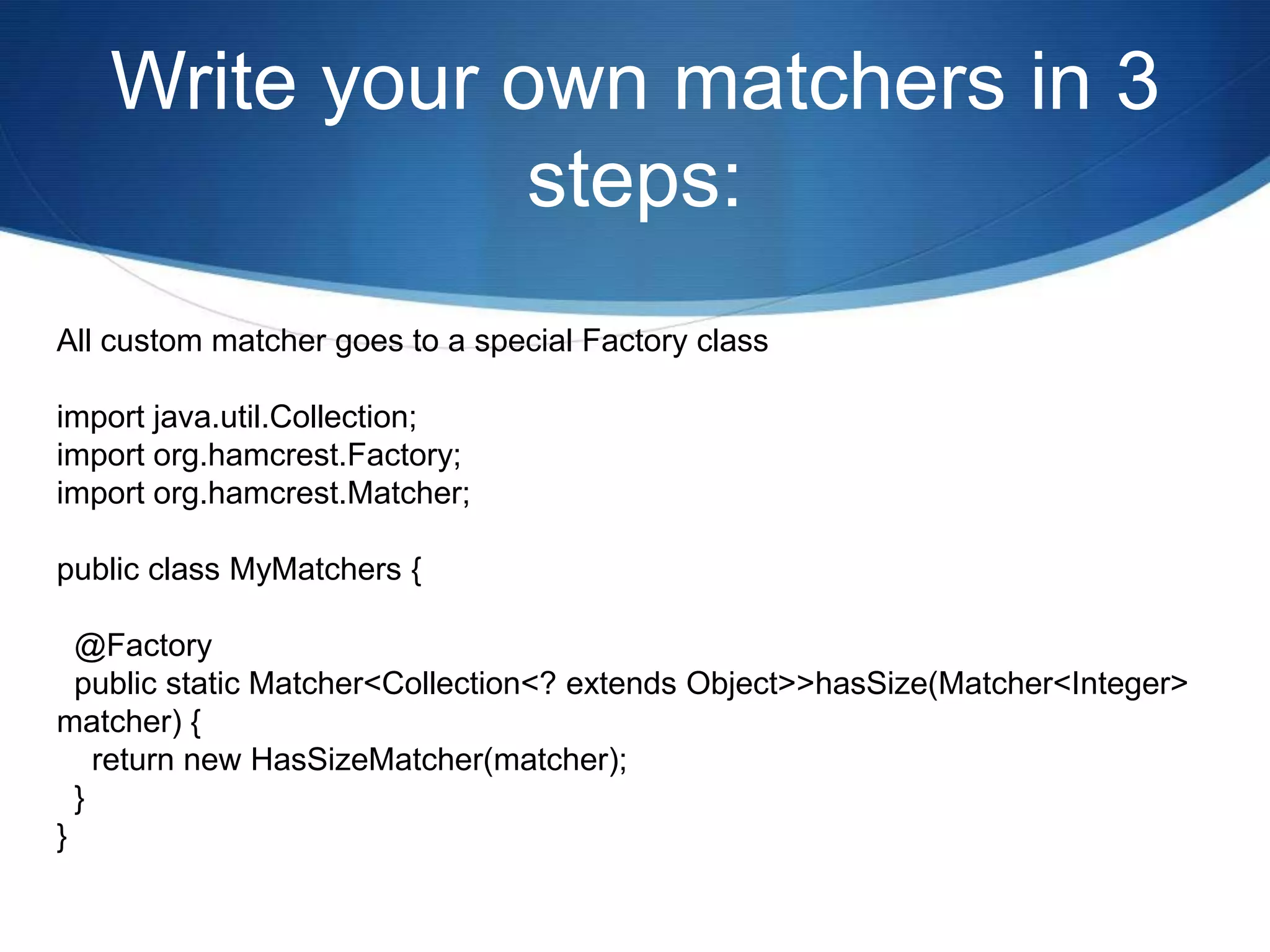 Write your own matchers in 3 steps:

All custom matcher goes to a special Factory class

import java.util.Collection;
import org.hamcrest.Factory;
import org.hamcrest.Matcher;

public class MyMatchers {

  @Factory
  public static Matcher<Collection<? extends Object>>hasSize(Matcher<Integer> matcher) {
    return new HasSizeMatcher(matcher);
  }
}